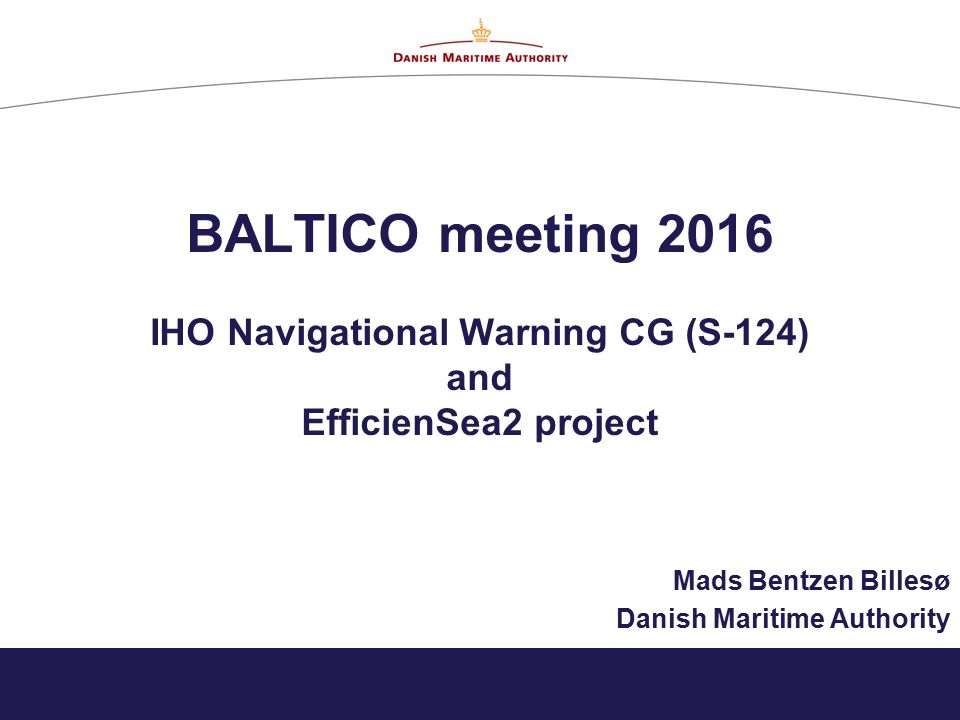 DANISH MARITIME AUTHORITY

BALTICO meeting 2016

IHO Navigational Warning CG (S-124)
and
EfficienSea2 project

Mads Bentzen Billesø
Danish Maritime Authority